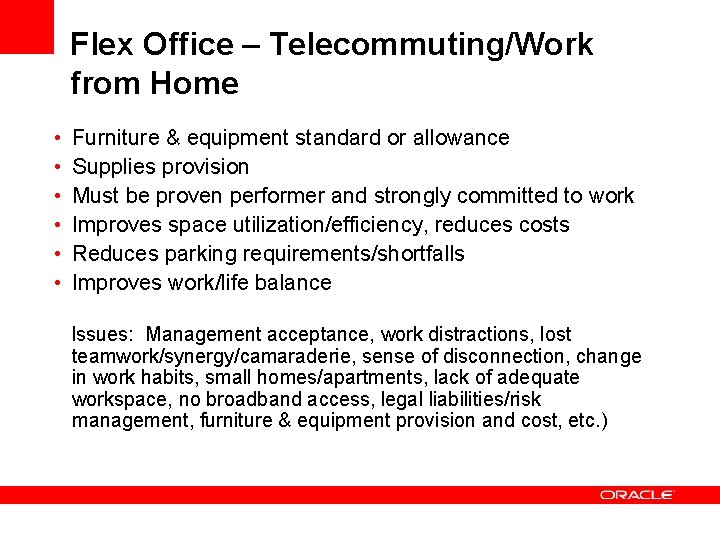 Flex Office – Telecommuting/Work from Home

• Furniture & equipment standard or allowance
• Supplies provision
• Must be proven performer and strongly committed to work
• Improves space utilization/efficiency, reduces costs
• Reduces parking requirements/shortfalls
• Improves work/life balance

Issues: Management acceptance, work distractions, lost teamwork/synergy/camaraderie, sense of disconnection, change in work habits, small homes/apartments, lack of adequate workspace, no broadband access, legal liabilities/risk management, furniture & equipment provision and cost, etc.)

ORACLE